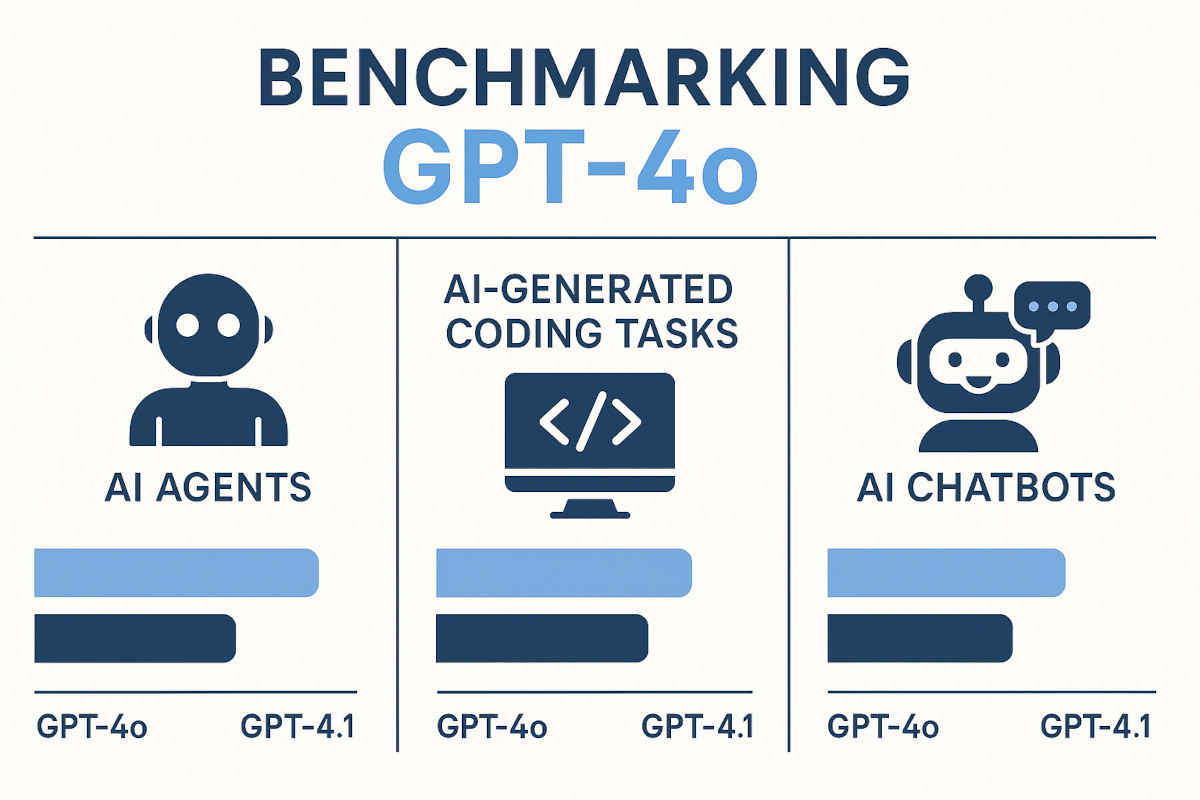 BENCHMARKING
GPT-4o

AI AGENTS

GPT-4o GPT-4.1

AI-GENERATED CODING TASKS

</>

GPT-4o GPT-4.1

AI CHATBOTS

GPT-4o GPT-4.1